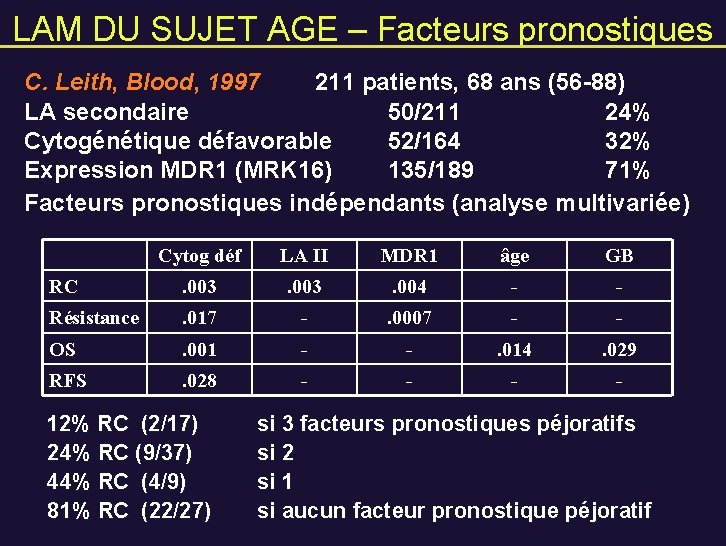 LAM DU SUJET AGE – Facteurs pronostiques

C. Leith, Blood, 1997 211 patients, 68 ans (56-88)
LA secondaire 50/211 24%
Cytogénétique défavorable 52/164 32%
Expression MDR1 (MRK16) 135/189 71%
Facteurs pronostiques indépendants (analyse multivariée)

| | Cytog déf | LA II | MDR1 | âge | GB |
|---|---|---|---|---|---|
| RC | .003 | .003 | .004 | - | - |
| Résistance | .017 | - | .0007 | - | - |
| OS | .001 | - | - | .014 | .029 |
| RFS | .028 | - | - | - | - |

12% RC (2/17) si 3 facteurs pronostiques péjoratifs
24% RC (9/37) si 2
44% RC (4/9) si 1
81% RC (22/27) si aucun facteur pronostique péjoratif